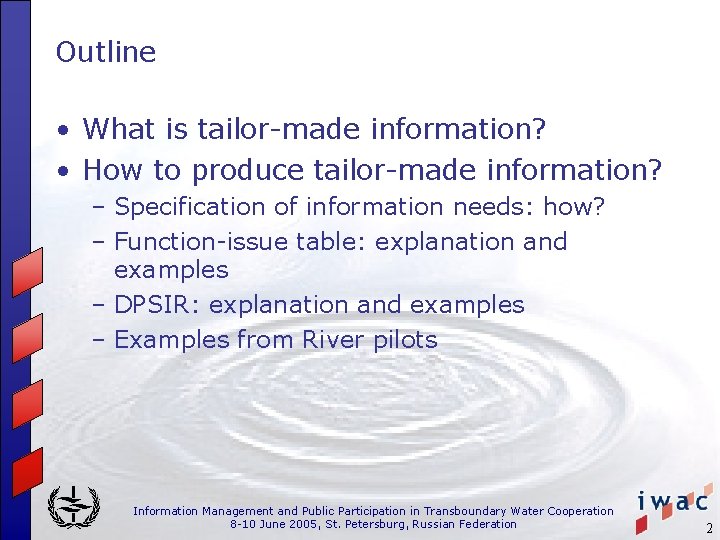 Outline

• What is tailor-made information?
• How to produce tailor-made information?
– Specification of information needs: how?
– Function-issue table: explanation and examples
– DPSIR: explanation and examples
– Examples from River pilots

Information Management and Public Participation in Transboundary Water Cooperation
8-10 June 2005, St. Petersburg, Russian Federation

iwac

2